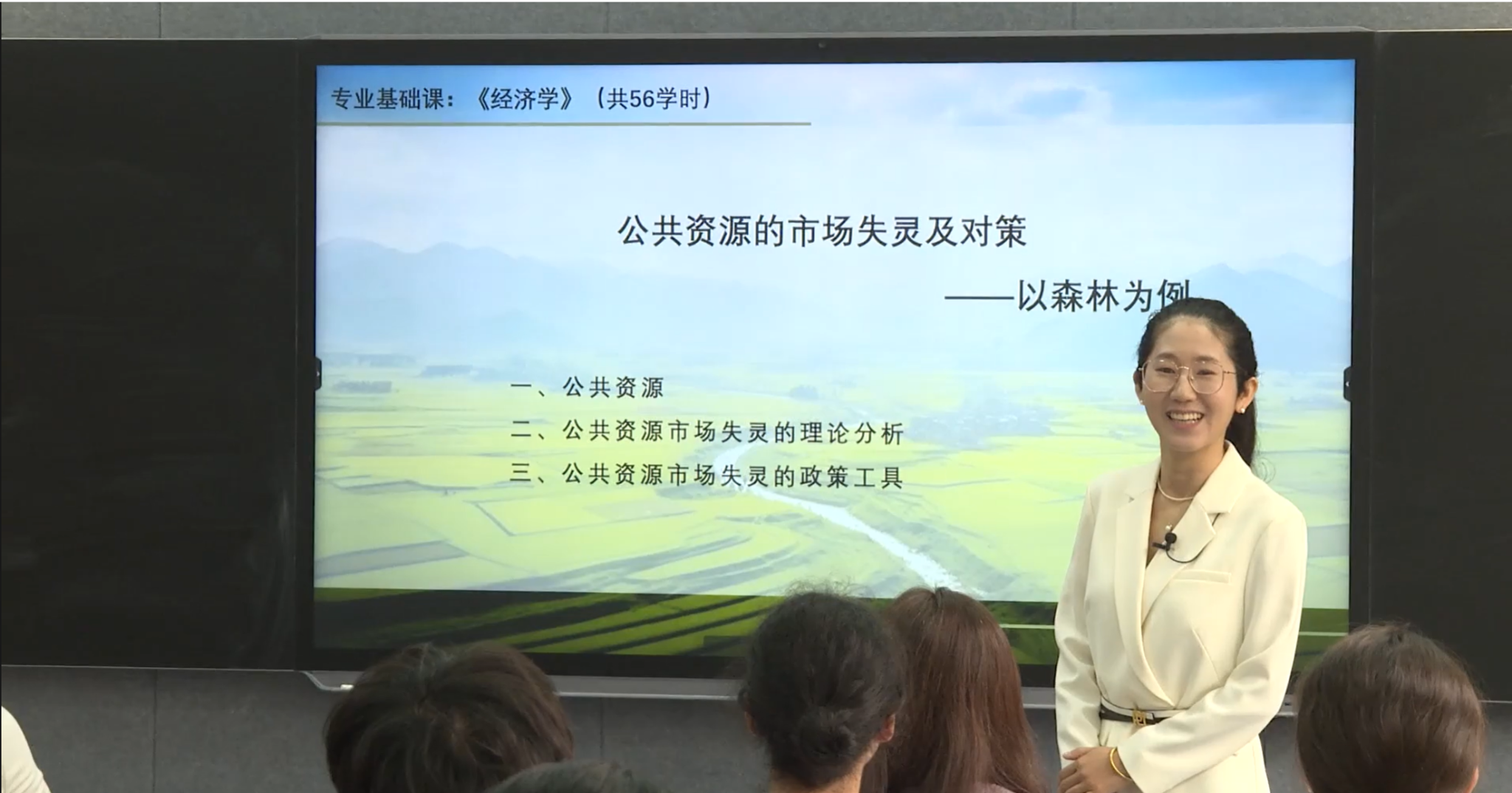 专业基础课：《经济学》（共56学时）

公共资源的市场失灵及对策

——以森林为例

一、公共资源

二、公共资源市场失灵的理论分析

三、公共资源市场失灵的政策工具